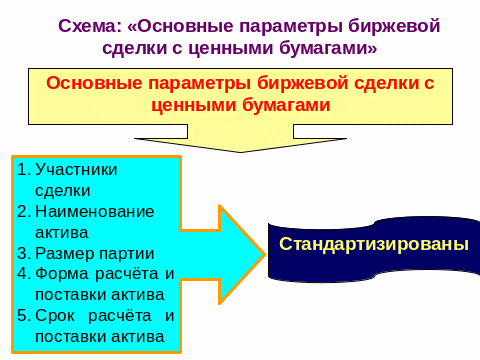 Схема: «Основные параметры биржевой сделки с ценными бумагами»

Основные параметры биржевой сделки с ценными бумагами

1. Участники сделки
2. Наименование актива
3. Размер партии
4. Форма расчёта и поставки актива
5. Срок расчёта и поставки актива

Стандартизированы